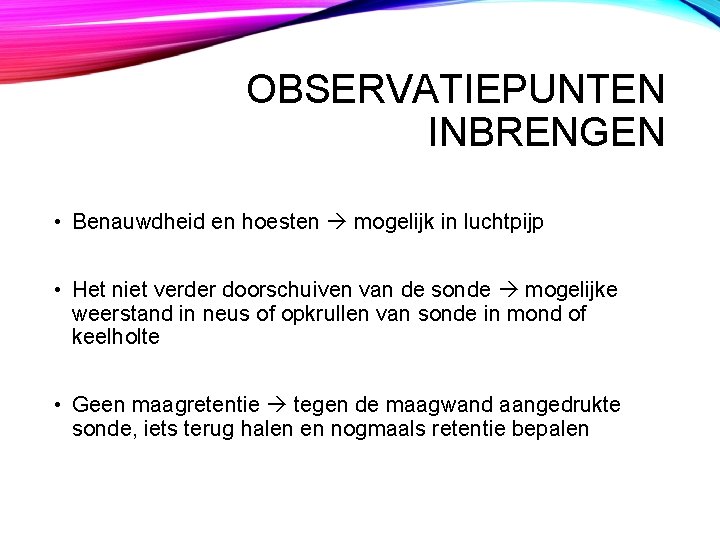 OBSERVATIEPUNTEN INBRENGEN

• Benauwdheid en hoesten → mogelijk in luchtpijp

• Het niet verder doorschuiven van de sonde → mogelijke weerstand in neus of opkrullen van sonde in mond of keelholte

• Geen maagretentie → tegen de maagwand aangedrukte sonde, iets terug halen en nogmaals retentie bepalen